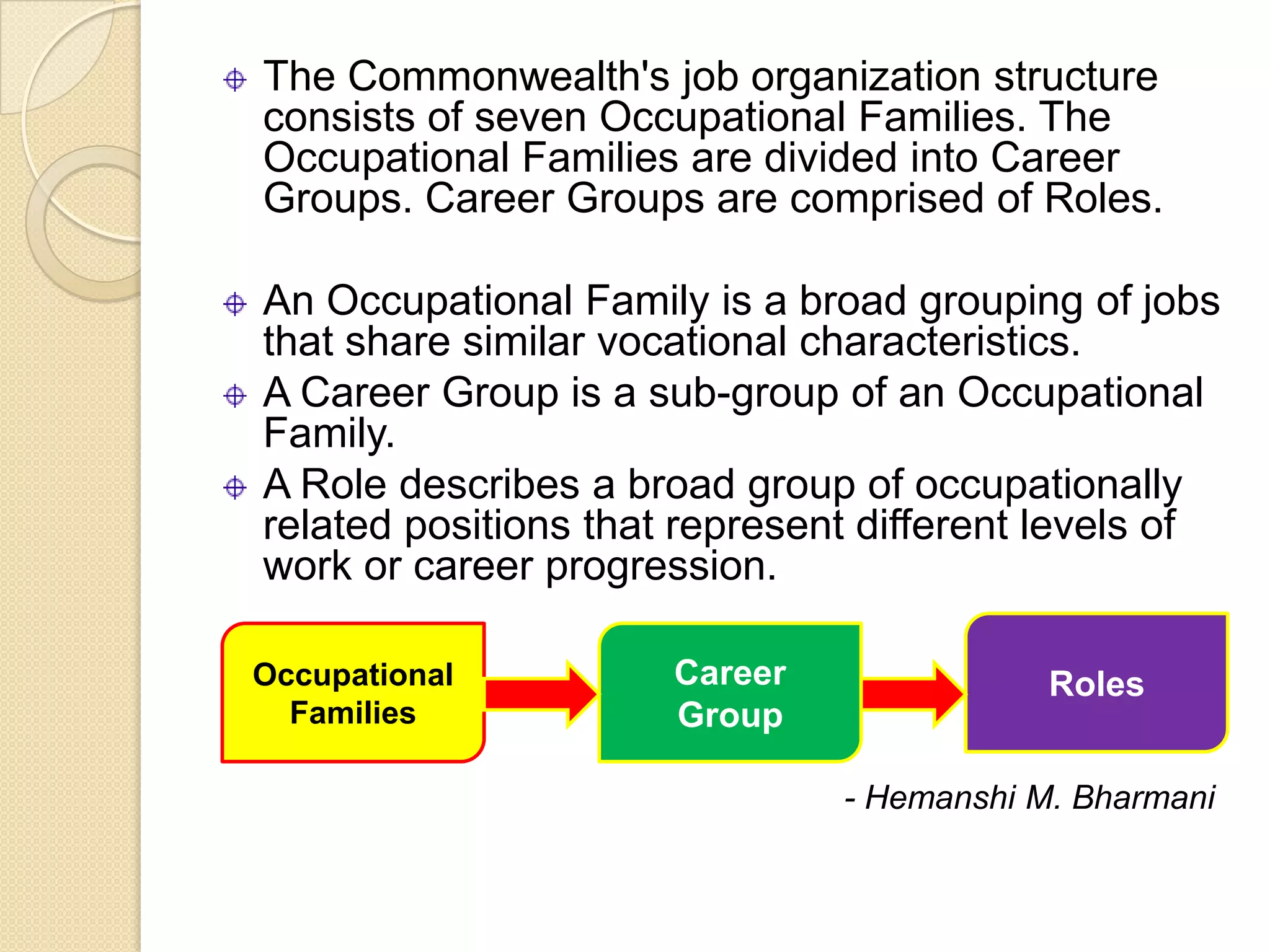 The Commonwealth's job organization structure consists of seven Occupational Families. The Occupational Families are divided into Career Groups. Career Groups are comprised of Roles.

An Occupational Family is a broad grouping of jobs that share similar vocational characteristics.

A Career Group is a sub-group of an Occupational Family.

A Role describes a broad group of occupationally related positions that represent different levels of work or career progression.

Occupational Families

Career Group

Roles

- Hemanshi M. Bharmani